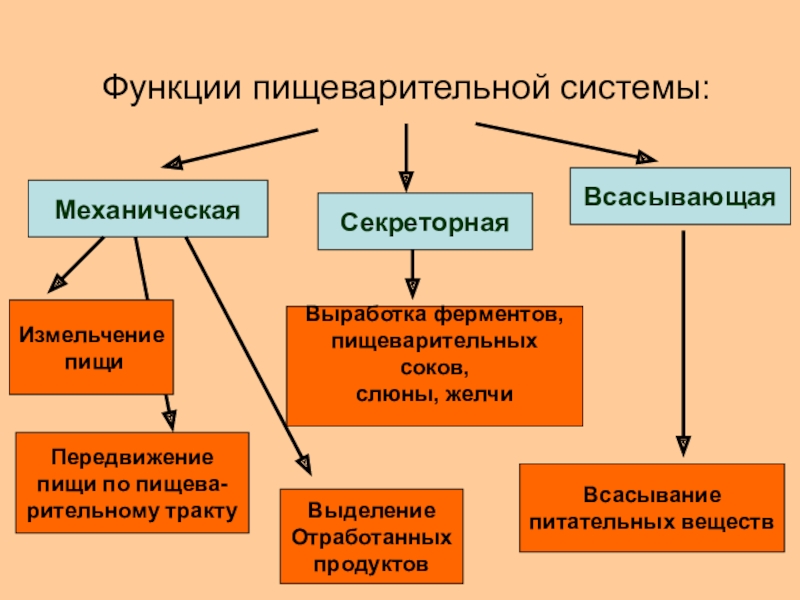 Функции пищеварительной системы:

Механическая

Секреторная

Всасывающая

Измельчение пищи

Выработка ферментов, пищеварительных соков, слюны, желчи

Передвижение пищи по пищеварительному тракту

Выделение Отработанных продуктов

Всасывание питательных веществ